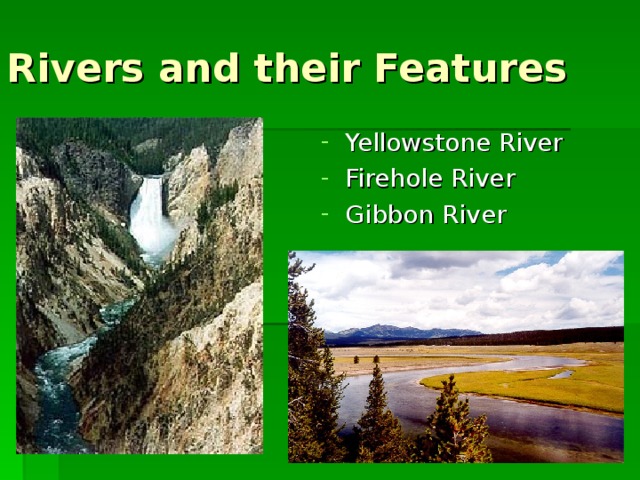 Rivers and their Features

- Yellowstone River
- Firehole River
- Gibbon River